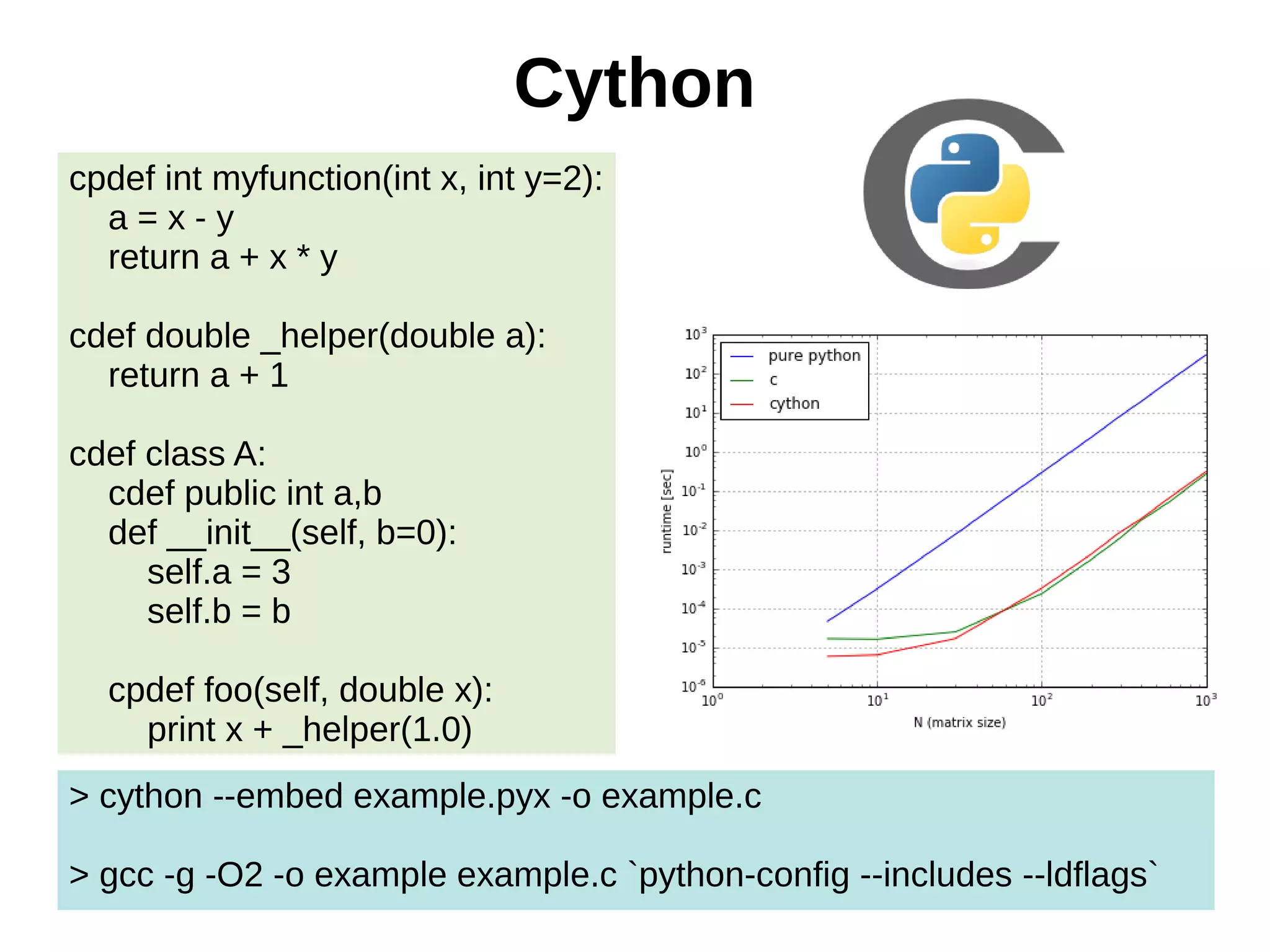 Cython

cpdef int myfunction(int x, int y=2):
    a = x - y
    return a + x * y

cdef double _helper(double a):
    return a + 1

cdef class A:
    cdef public int a,b
    def __init__(self, b=0):
        self.a = 3
        self.b = b

    cpdef foo(self, double x):
        print x + _helper(1.0)

pure python
c
cython

runtime [sec]

$10^{3}$ $10^{2}$ $10^{1}$ $10^{0}$ $10^{-1}$ $10^{-2}$ $10^{-3}$ $10^{-4}$ $10^{-5}$ $10^{-6}$

$10^{0}$ $10^{1}$ $10^{2}$ $10^{3}$

N (matrix size)

> cython --embed example.pyx -o example.c

> gcc -g -O2 -o example example.c `python-config --includes --ldflags`